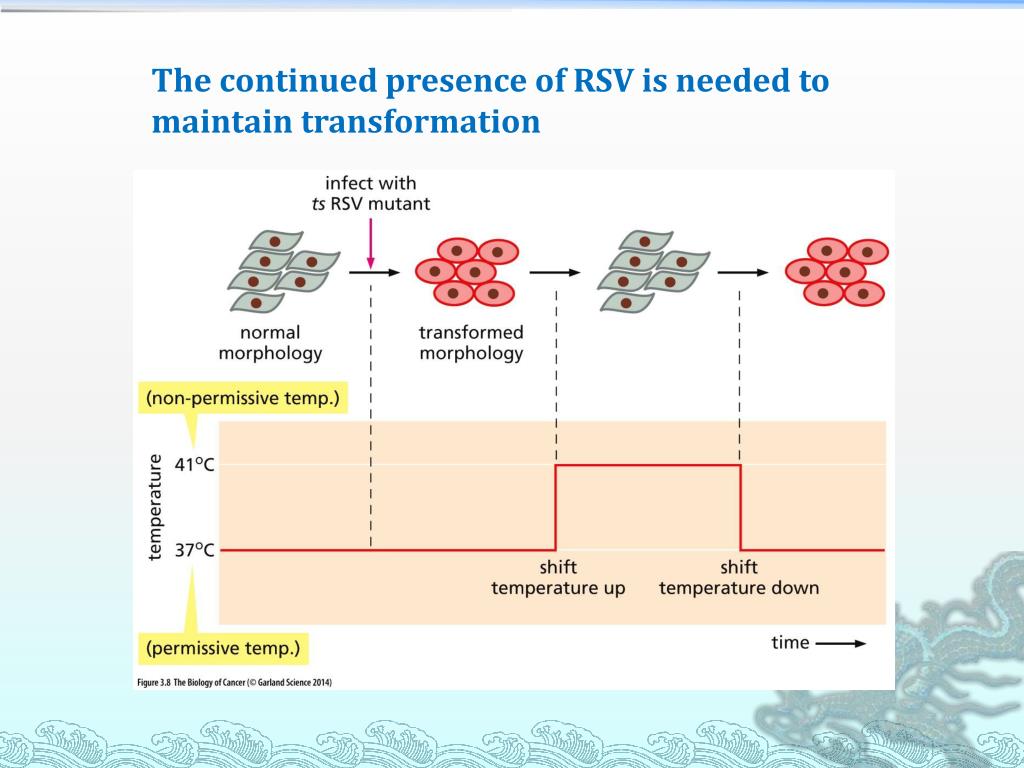 The continued presence of RSV is needed to maintain transformation

infect with
ts RSV mutant

normal morphology

transformed morphology

(non-permissive temp.)

temperature

41°C

37°C

shift temperature up

shift temperature down

(permissive temp.)

time

Figure 3.8 The Biology of Cancer (© Garland Science 2014)